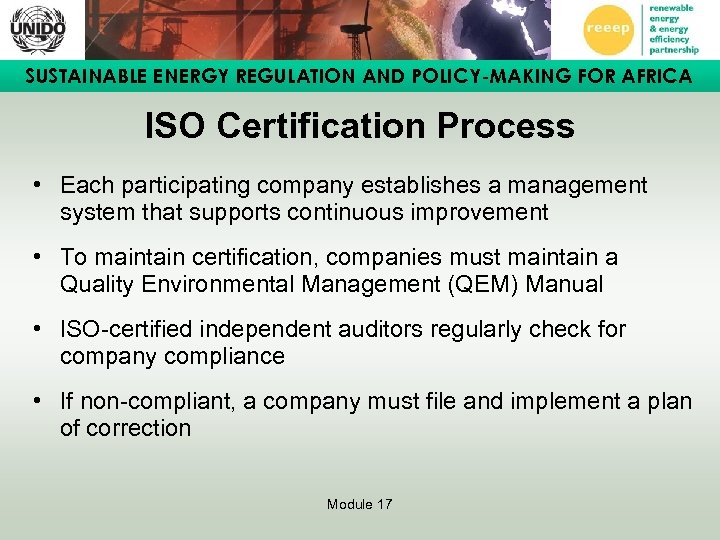 UNIDO

reeep

renewable energy & energy efficiency partnership

SUSTAINABLE ENERGY REGULATION AND POLICY-MAKING FOR AFRICA

ISO Certification Process

• Each participating company establishes a management system that supports continuous improvement

• To maintain certification, companies must maintain a Quality Environmental Management (QEM) Manual

• ISO-certified independent auditors regularly check for company compliance

• If non-compliant, a company must file and implement a plan of correction

Module 17